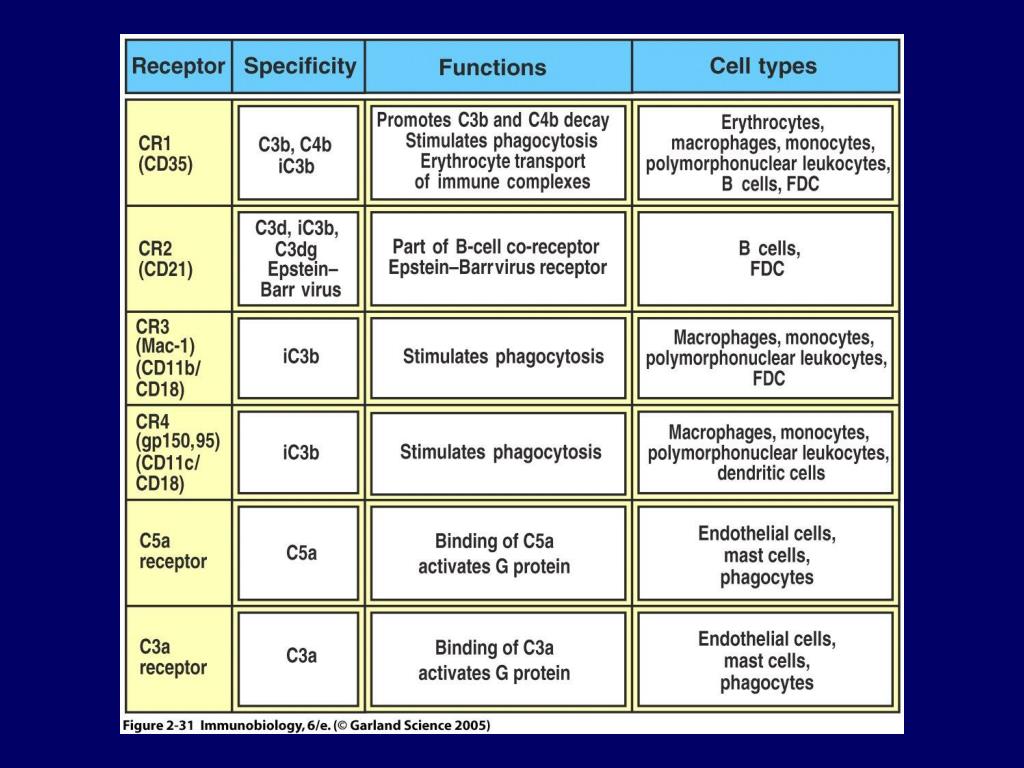 | Receptor | Specificity | Functions | Cell types |
|---|---|---|---|
| CR1 (CD35) | C3b, C4b iC3b | Promotes C3b and C4b decay Stimulates phagocytosis Erythrocyte transport of immune complexes | Erythrocytes, macrophages, monocytes, polymorphonuclear leukocytes, B cells, FDC |
| CR2 (CD21) | C3d, iC3b, C3dg Epstein–Barr virus | Part of B-cell co-receptor Epstein–Barrvirus receptor | B cells, FDC |
| CR3 (Mac-1) (CD11b/ CD18) | iC3b | Stimulates phagocytosis | Macrophages, monocytes, polymorphonuclear leukocytes, FDC |
| CR4 (gp150,95) (CD11c/ CD18) | iC3b | Stimulates phagocytosis | Macrophages, monocytes, polymorphonuclear leukocytes, dendritic cells |
| C5a receptor | C5a | Binding of C5a activates G protein | Endothelial cells, mast cells, phagocytes |
| C3a receptor | C3a | Binding of C3a activates G protein | Endothelial cells, mast cells, phagocytes |

Figure 2-31 Immunobiology, 6/e. (© Garland Science 2005)